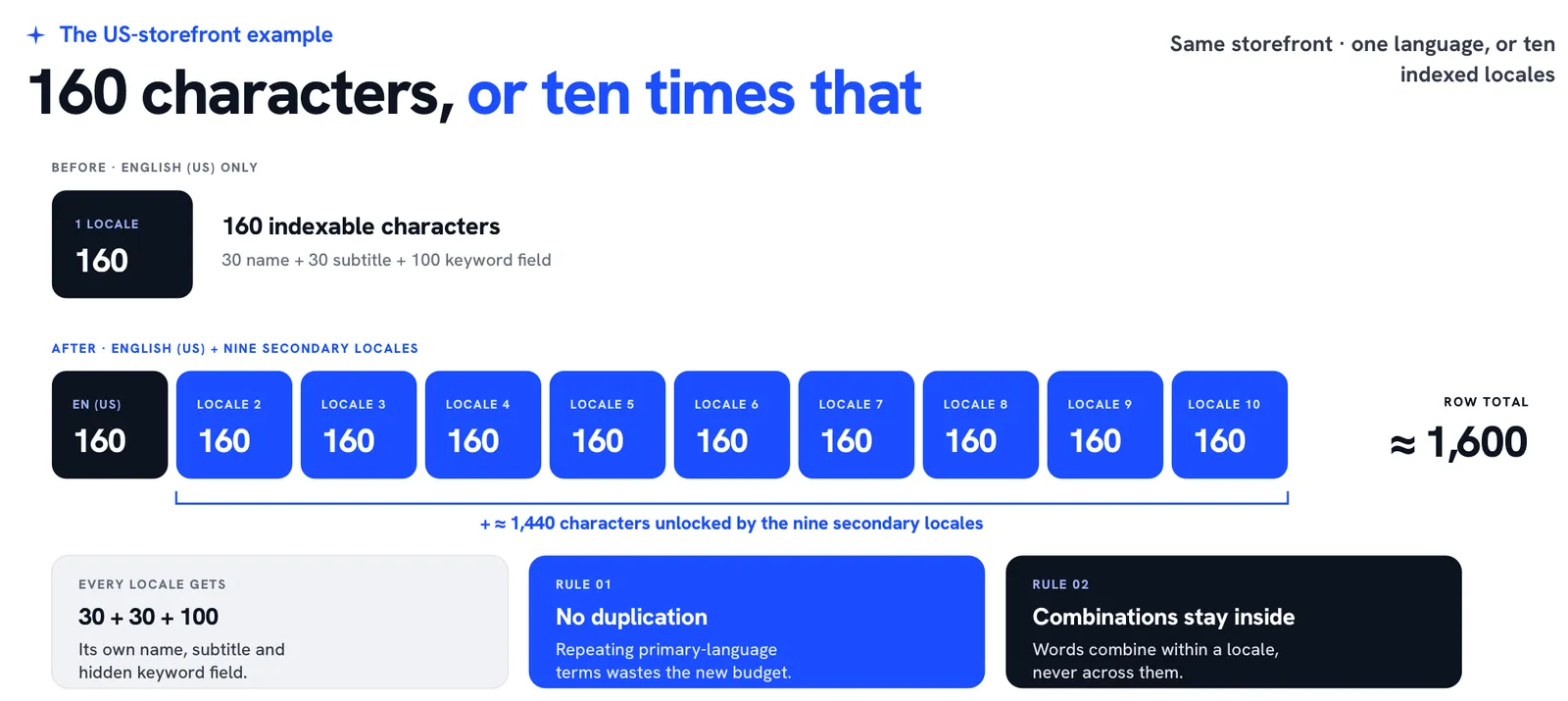 The US-storefront example

160 characters, or ten times that

Same storefront · one language, or ten indexed locales

BEFORE · ENGLISH (US) ONLY

1 LOCALE
160

160 indexable characters
30 name + 30 subtitle + 100 keyword field

AFTER · ENGLISH (US) + NINE SECONDARY LOCALES

EN (US)
160

LOCALE 2
160

LOCALE 3
160

LOCALE 4
160

LOCALE 5
160

LOCALE 6
160

LOCALE 7
160

LOCALE 8
160

LOCALE 9
160

LOCALE 10
160

ROW TOTAL
≈ 1,600

+ ≈ 1,440 characters unlocked by the nine secondary locales

EVERY LOCALE GETS
30 + 30 + 100
Its own name, subtitle and hidden keyword field.

RULE 01
No duplication
Repeating primary-language terms wastes the new budget.

RULE 02
Combinations stay inside
Words combine within a locale, never across them.